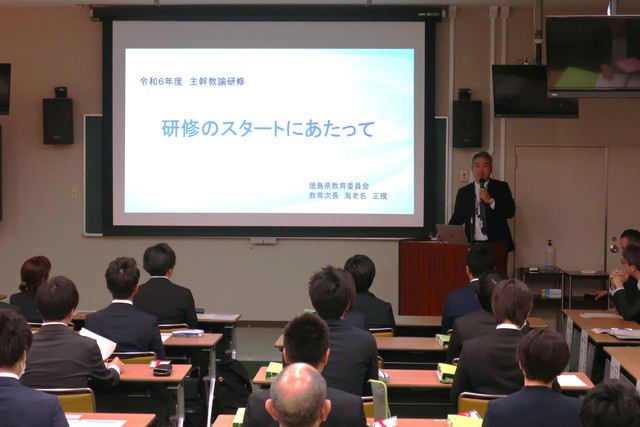 令和6年度　主幹教諭研修

研修のスタートにあたって

徳島県教育委員会
教育次長　海老名　正規